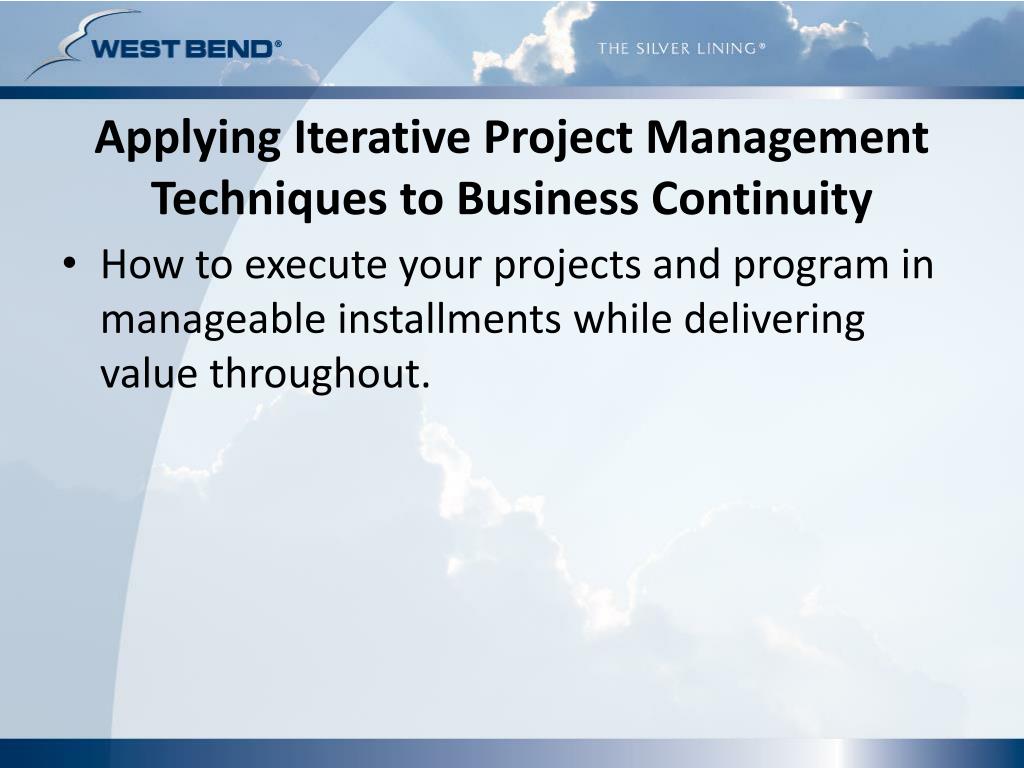 WEST BEND®

THE SILVER LINING®

Applying Iterative Project Management Techniques to Business Continuity

• How to execute your projects and program in manageable installments while delivering value throughout.